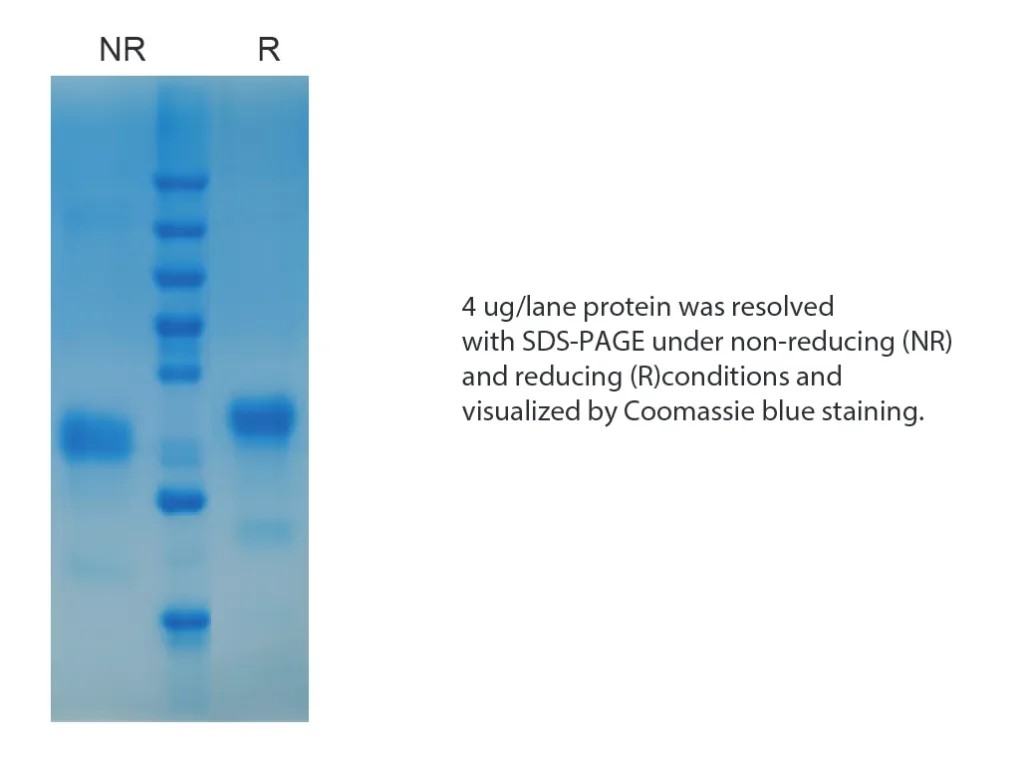 NR R

4 ug/lane protein was resolved with SDS-PAGE under non-reducing (NR) and reducing (R)conditions and visualized by Coomassie blue staining.